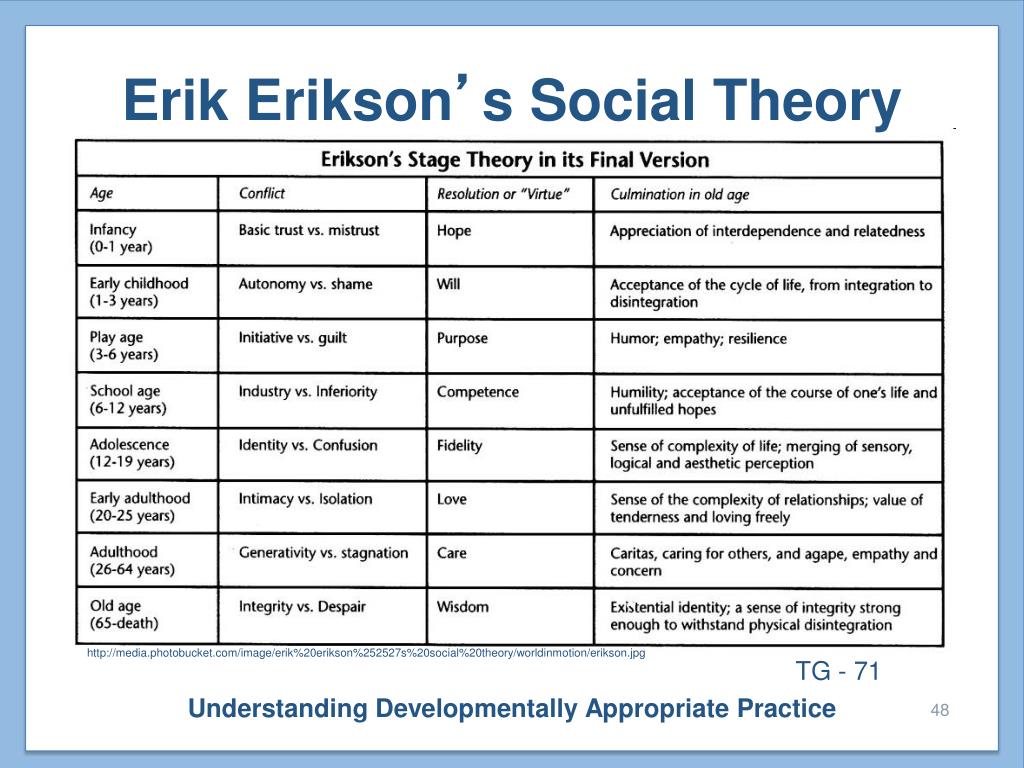 Erik Erikson's Social Theory

Erikson's Stage Theory in its Final Version

| Age | Conflict | Resolution or "Virtue" | Culmination in old age |
|---|---|---|---|
| Infancy (0-1 year) | Basic trust vs. mistrust | Hope | Appreciation of interdependence and relatedness |
| Early childhood (1-3 years) | Autonomy vs. shame | Will | Acceptance of the cycle of life, from integration to disintegration |
| Play age (3-6 years) | Initiative vs. guilt | Purpose | Humor; empathy; resilience |
| School age (6-12 years) | Industry vs. Inferiority | Competence | Humility; acceptance of the course of one's life and unfulfilled hopes |
| Adolescence (12-19 years) | Identity vs. Confusion | Fidelity | Sense of complexity of life; merging of sensory, logical and aesthetic perception |
| Early adulthood (20-25 years) | Intimacy vs. Isolation | Love | Sense of the complexity of relationships; value of tenderness and loving freely |
| Adulthood (26-64 years) | Generativity vs. stagnation | Care | Caritas, caring for others, and agape, empathy and concern |
| Old age (65-death) | Integrity vs. Despair | Wisdom | Existential identity; a sense of integrity strong enough to withstand physical disintegration |

http://media.photobucket.com/image/erik%20erikson%252527s%20social%20theory/worldinmotion/erikson.jpg

TG - 71

Understanding Developmentally Appropriate Practice

48